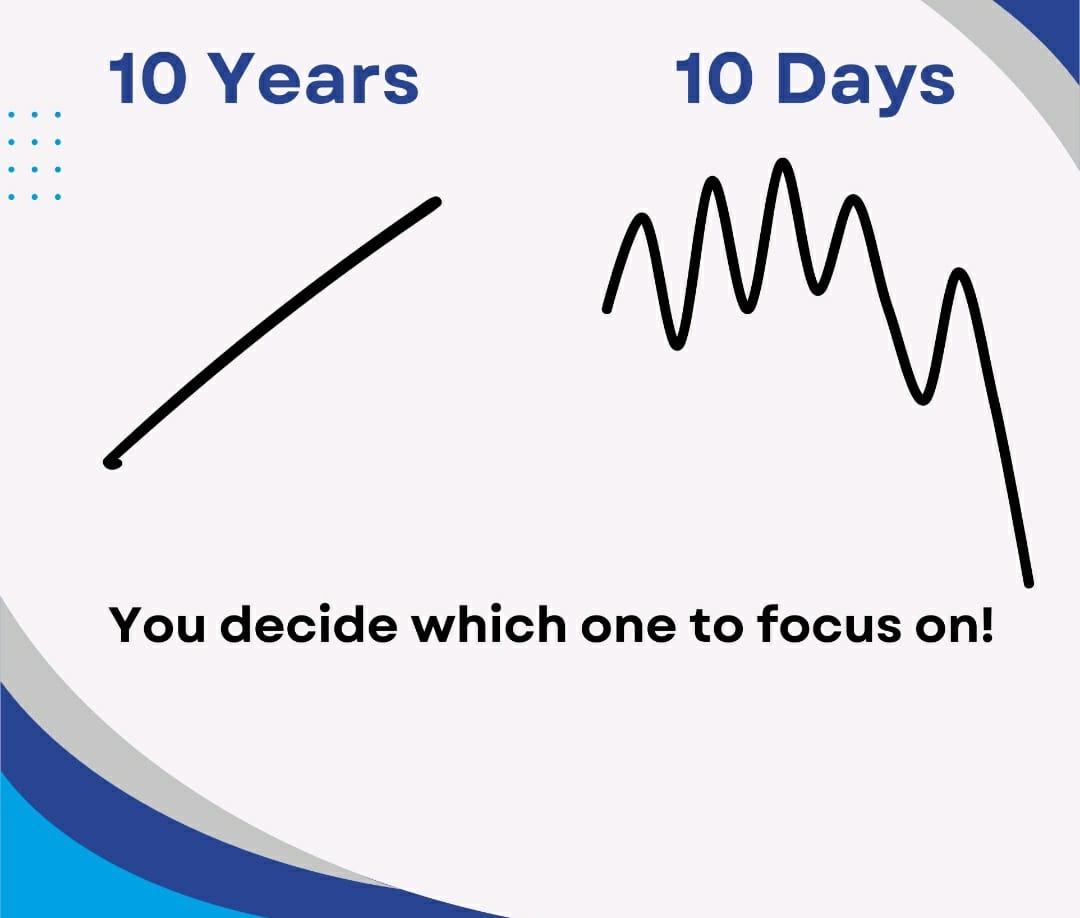 10 Years

10 Days

You decide which one to focus on!